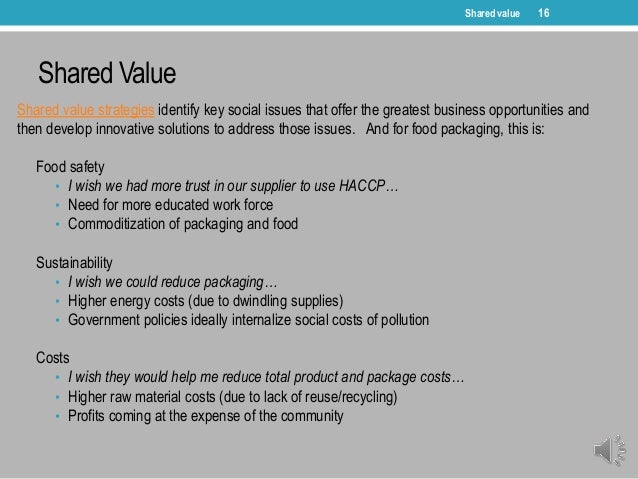 Shared value 16

Shared Value

Shared value strategies identify key social issues that offer the greatest business opportunities and then develop innovative solutions to address those issues. And for food packaging, this is:

Food safety
• I wish we had more trust in our supplier to use HACCP…
• Need for more educated work force
• Commoditization of packaging and food

Sustainability
• I wish we could reduce packaging…
• Higher energy costs (due to dwindling supplies)
• Government policies ideally internalize social costs of pollution

Costs
• I wish they would help me reduce total product and package costs…
• Higher raw material costs (due to lack of reuse/recycling)
• Profits coming at the expense of the community